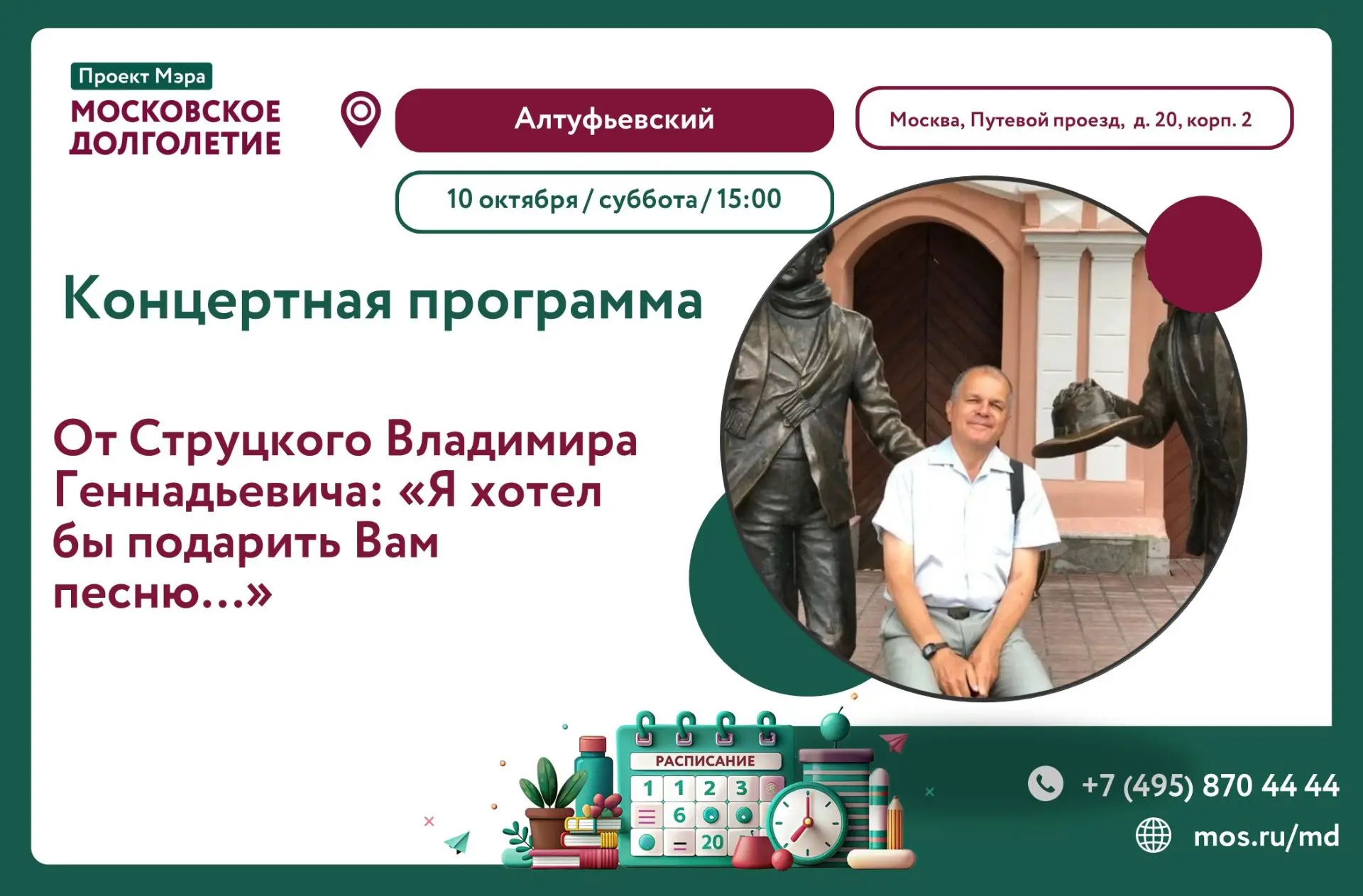 Проект Мэра
МОСКОВСКОЕ
ДОЛГОЛЕТИЕ

Алтуфьевский

Москва, Путевой проезд, д. 20, корп. 2

10 октября / суббота / 15:00

Концертная программа

От Струцкого Владимира Геннадьевича: «Я хотел бы подарить Вам песню...»

РАСПИСАНИЕ
1 1 2 3
6
20

+7 (495) 870 44 44
mos.ru/md